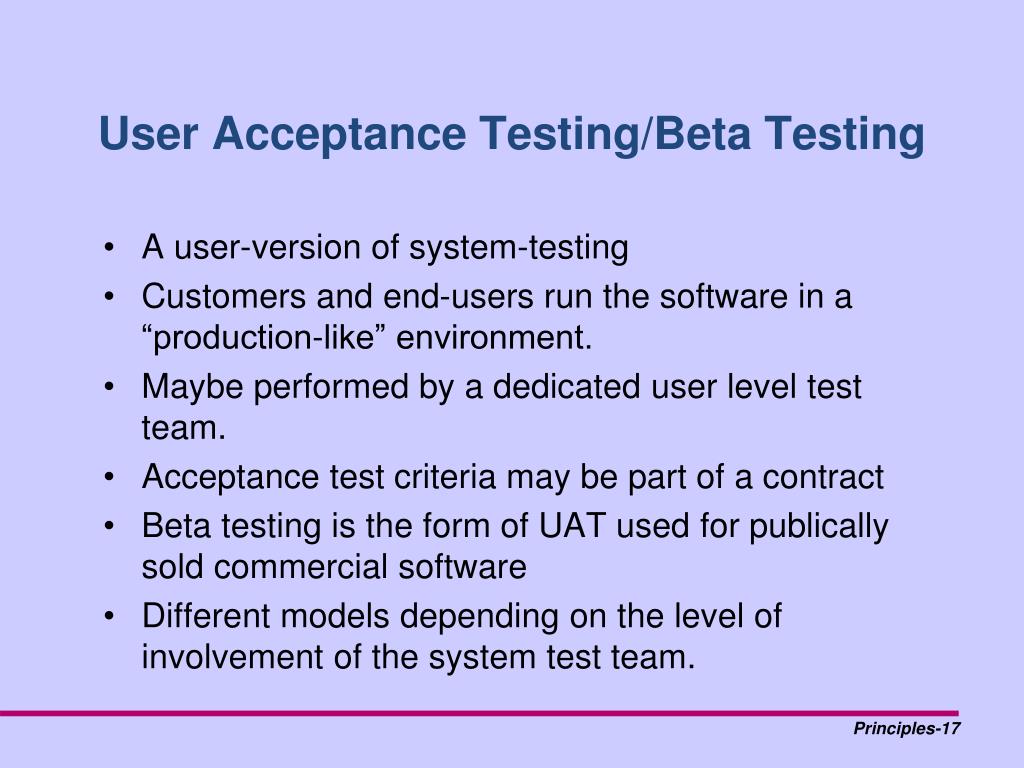 User Acceptance Testing/Beta Testing

• A user-version of system-testing
• Customers and end-users run the software in a “production-like” environment.
• Maybe performed by a dedicated user level test team.
• Acceptance test criteria may be part of a contract
• Beta testing is the form of UAT used for publically sold commercial software
• Different models depending on the level of involvement of the system test team.

Principles-17